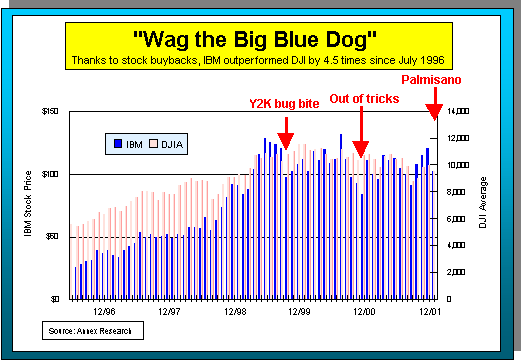 "Wag the Big Blue Dog"
Thanks to stock buybacks, IBM outperformed DJI by 4.5 times since July 1996

Palmisano
Y2K bug bite
Out of tricks

IBM DJIA

IBM Stock Price
$150
$100
$50
$0

DJI Average
14,000
12,000
10,000
8,000
6,000
4,000
2,000
0

12/96
12/97
12/98
12/99
12/00
12/01

Source: Annex Research